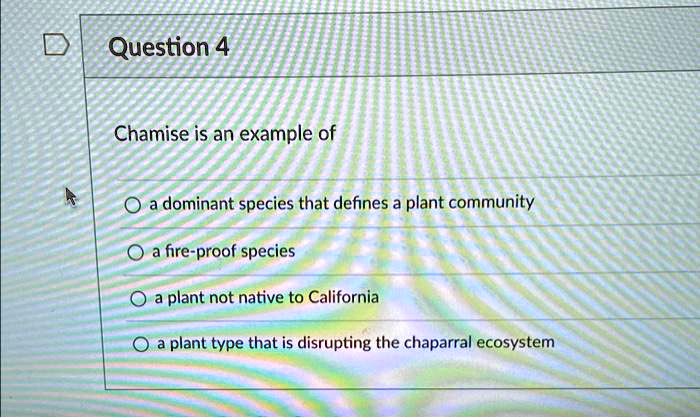 Question 4

Chamise is an example of

a dominant species that defines a plant community

a fire-proof species

a plant not native to California

a plant type that is disrupting the chaparral ecosystem